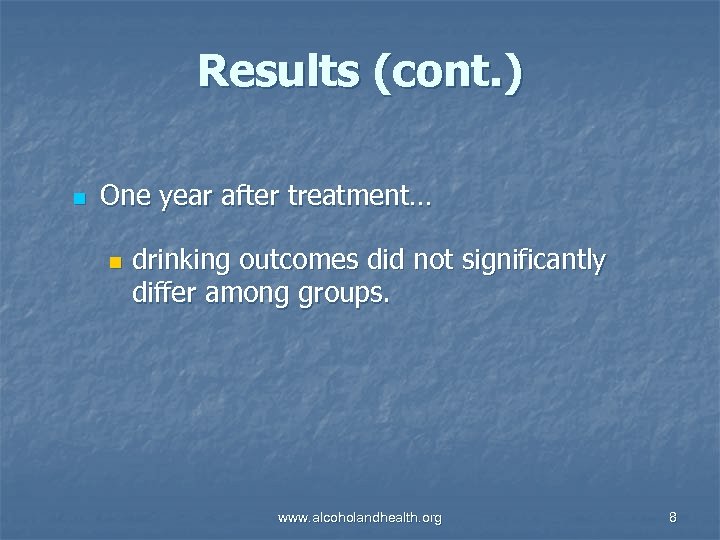 Results (cont.)

One year after treatment…

drinking outcomes did not significantly differ among groups.

www.alcoholandhealth.org

8